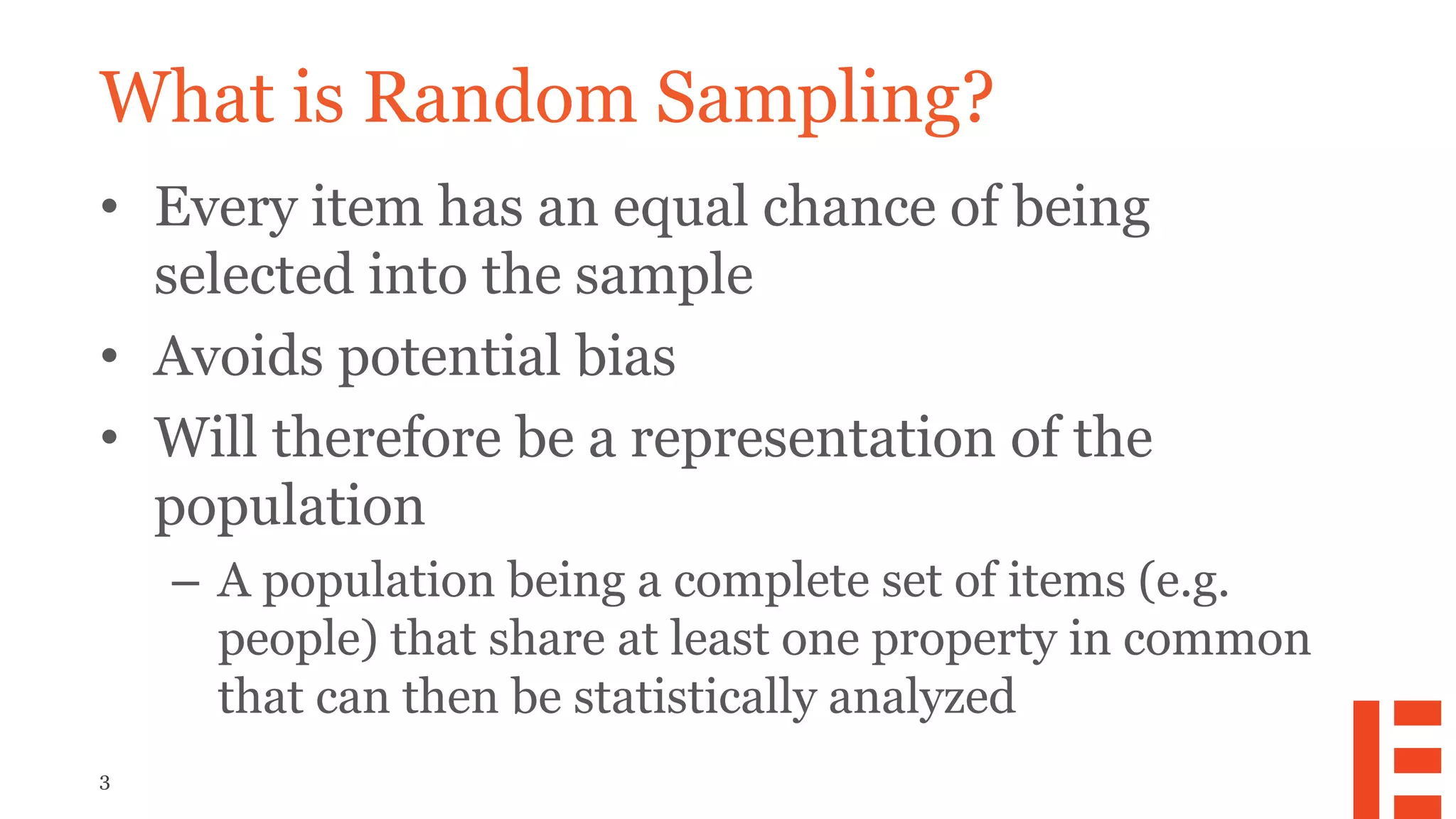 What is Random Sampling?

• Every item has an equal chance of being selected into the sample
• Avoids potential bias
• Will therefore be a representation of the population
– A population being a complete set of items (e.g. people) that share at least one property in common that can then be statistically analyzed

3